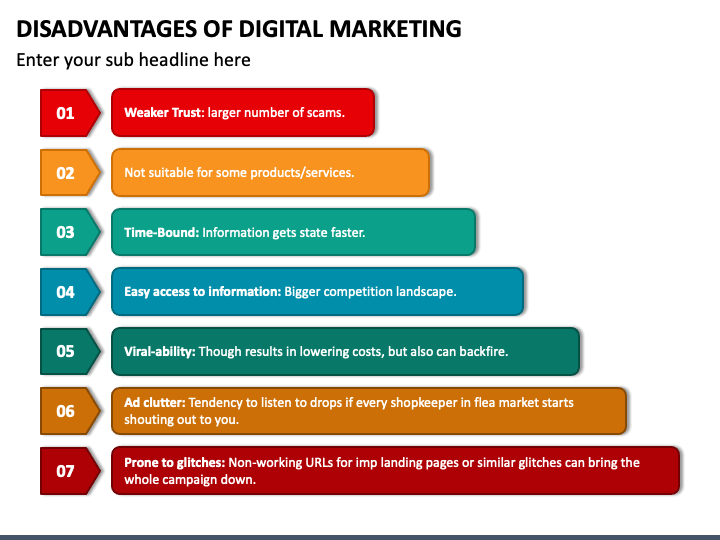 DISADVANTAGES OF DIGITAL MARKETING

Enter your sub headline here

01

Weaker Trust: larger number of scams.

02

Not suitable for some products/services.

03

Time-Bound: Information gets state faster.

04

Easy access to information: Bigger competition landscape.

05

Viral-ability: Though results in lowering costs, but also can backfire.

06

Ad clutter: Tendency to listen to drops if every shopkeeper in flea market starts shouting out to you.

07

Prone to glitches: Non-working URLs for imp landing pages or similar glitches can bring the whole campaign down.